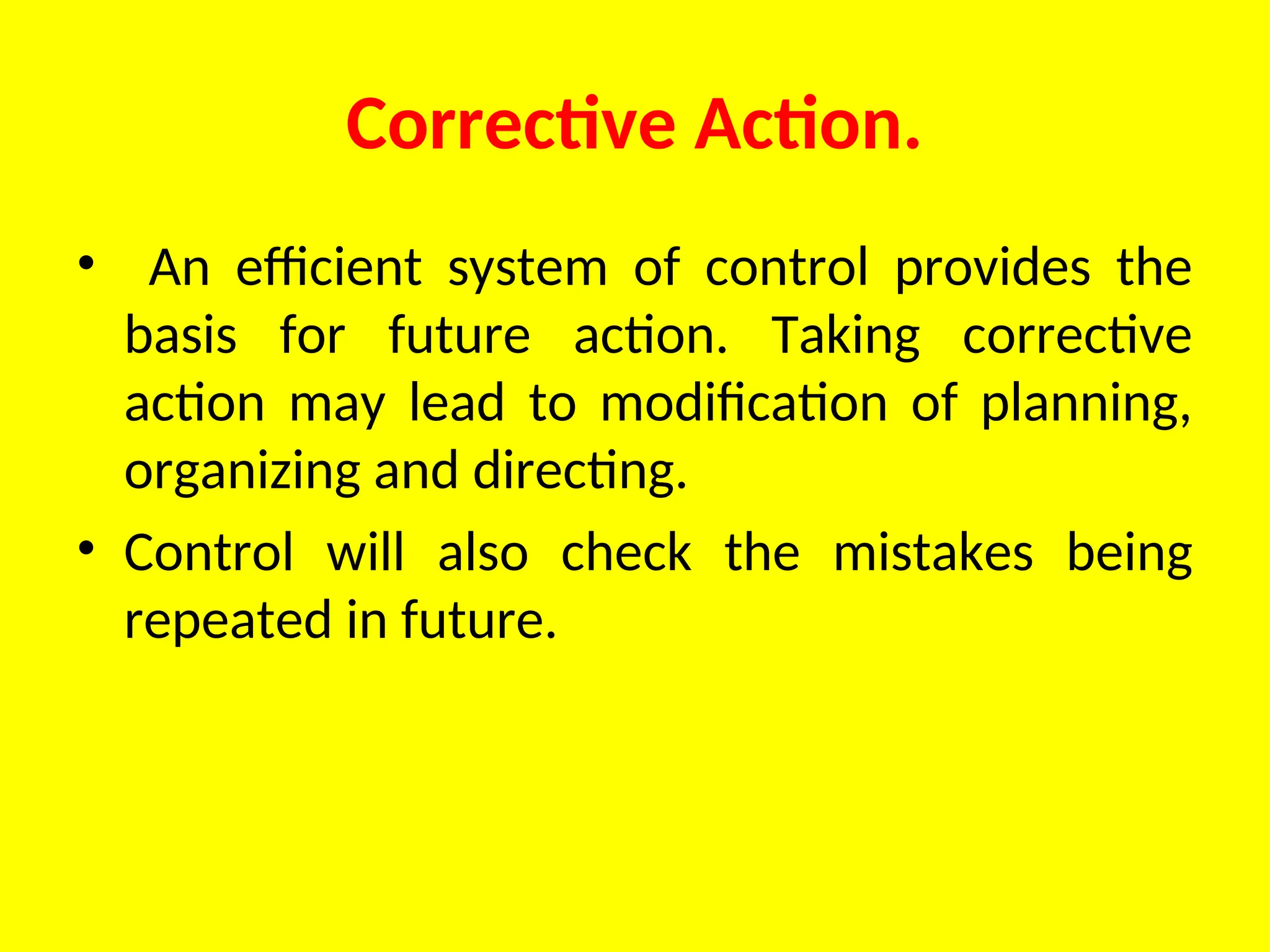 Corrective Action.

• An efficient system of control provides the basis for future action. Taking corrective action may lead to modification of planning, organizing and directing.
• Control will also check the mistakes being repeated in future.